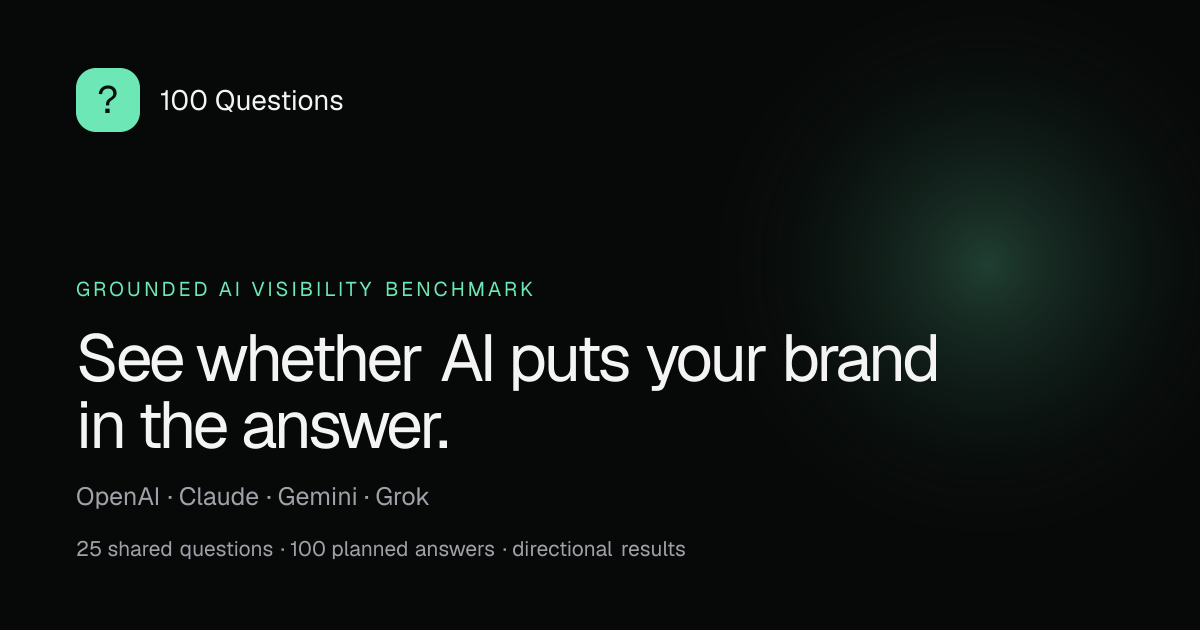 ?
100 Questions

GROUNDED AI VISIBILITY BENCHMARK

See whether AI puts your brand in the answer.

OpenAI · Claude · Gemini · Grok

25 shared questions · 100 planned answers · directional results